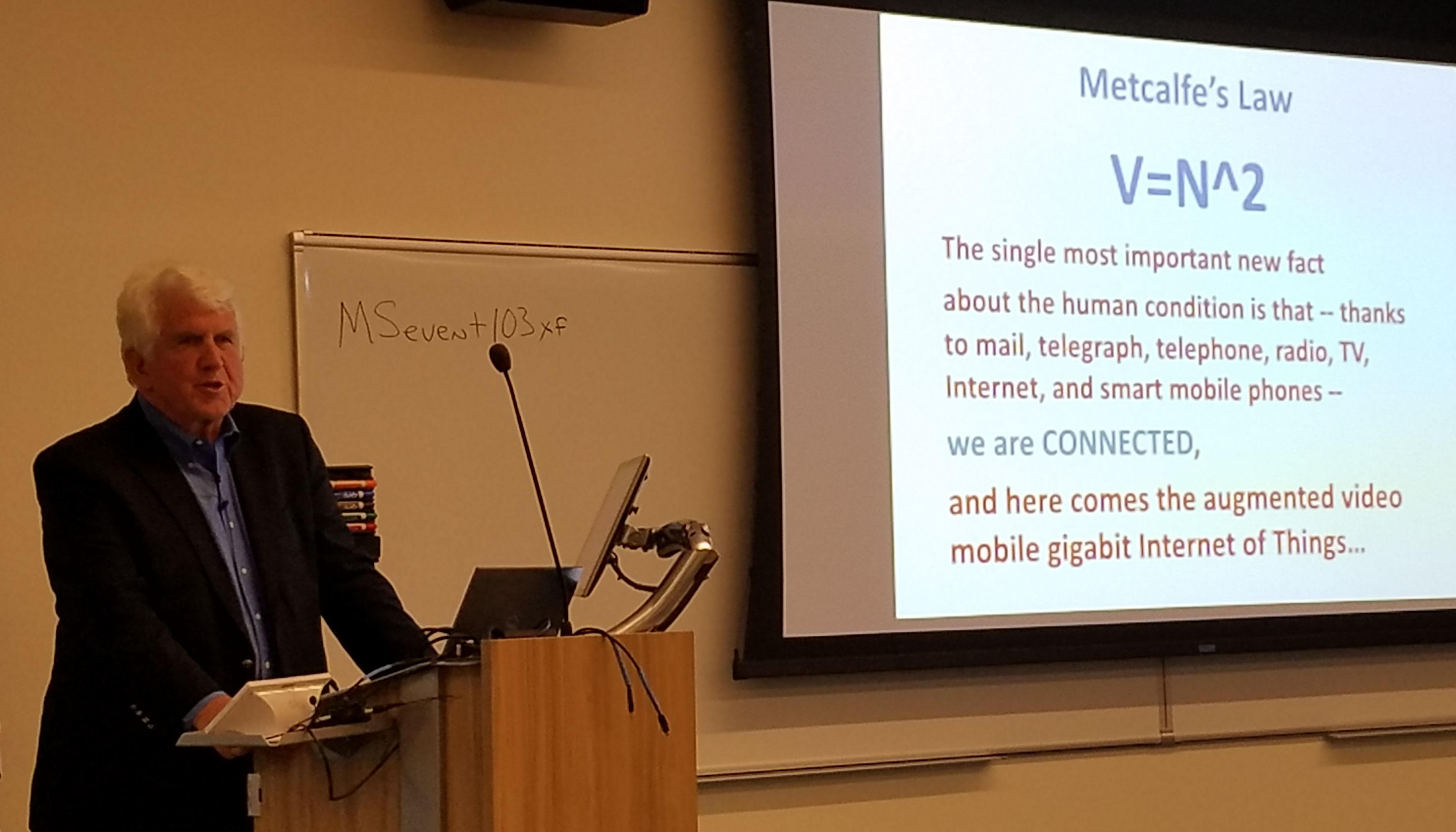 MSevent103xf

Metcalfe's Law

V=N^2

The single most important new fact about the human condition is that -- thanks to mail, telegraph, telephone, radio, TV, Internet, and smart mobile phones --

we are CONNECTED,

and here comes the augmented video mobile gigabit Internet of Things...